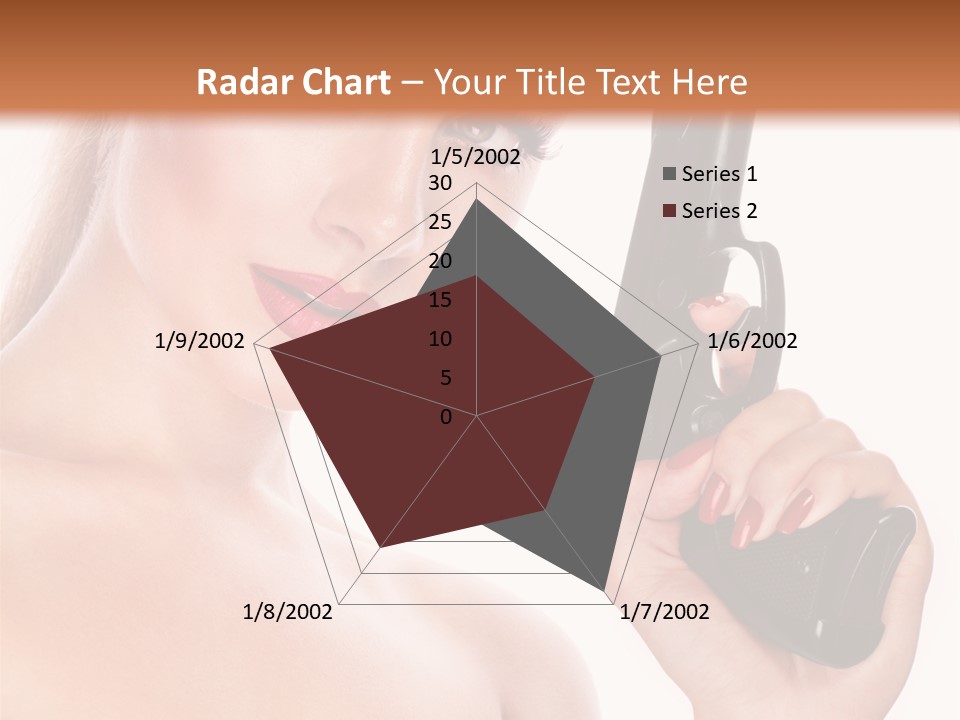 Radar Chart – Your Title Text Here

1/5/2002
30
25
20
15
10
5
0
1/6/2002
1/7/2002
1/8/2002
1/9/2002

Series 1
Series 2